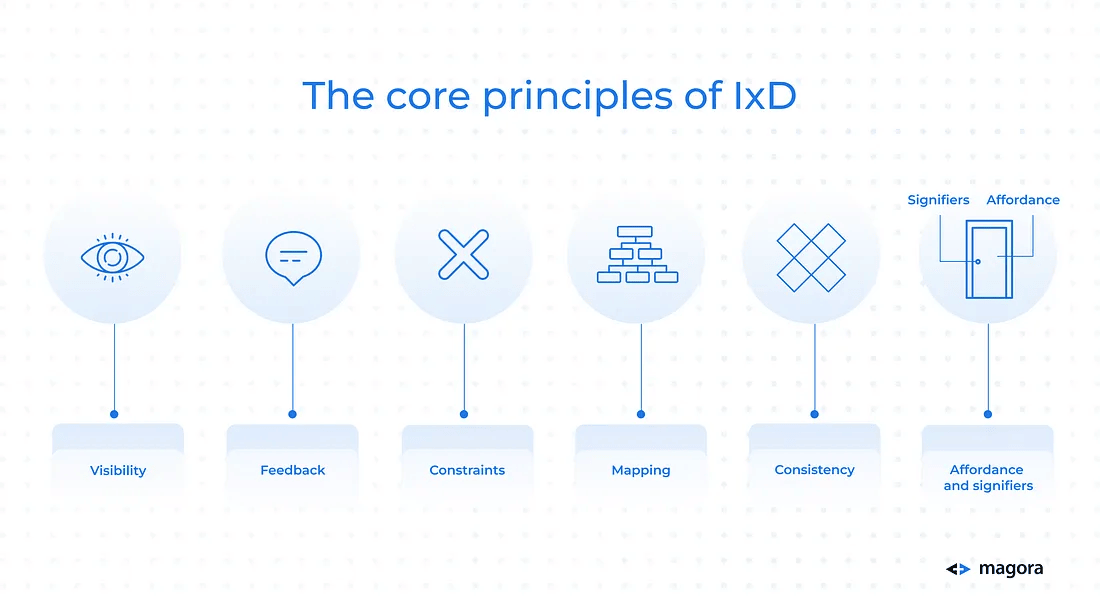 The core principles of IxD

Signifiers Affordance

Visibility

Feedback

Constraints

Mapping

Consistency

Affordance and signifiers

magora